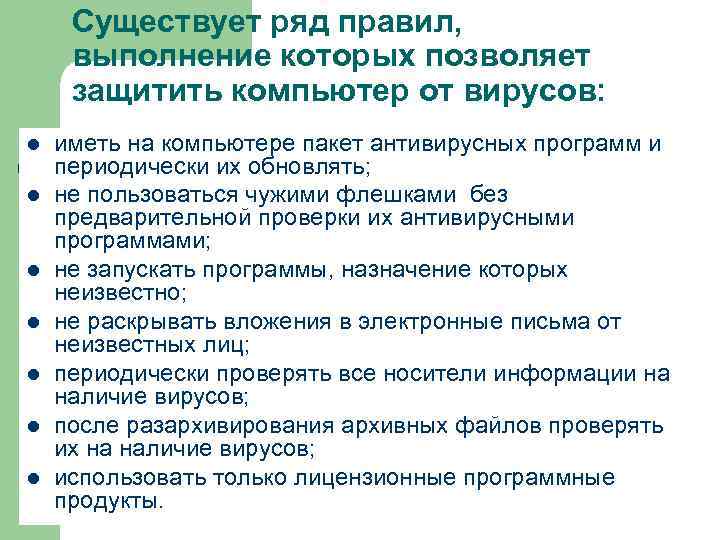 Существует ряд правил, выполнение которых позволяет защитить компьютер от вирусов:

- иметь на компьютере пакет антивирусных программ и периодически их обновлять;
- не пользоваться чужими флешками без предварительной проверки их антивирусными программами;
- не запускать программы, назначение которых неизвестно;
- не раскрывать вложения в электронные письма от неизвестных лиц;
- периодически проверять все носители информации на наличие вирусов;
- после разархивирования архивных файлов проверять их на наличие вирусов;
- использовать только лицензионные программные продукты.